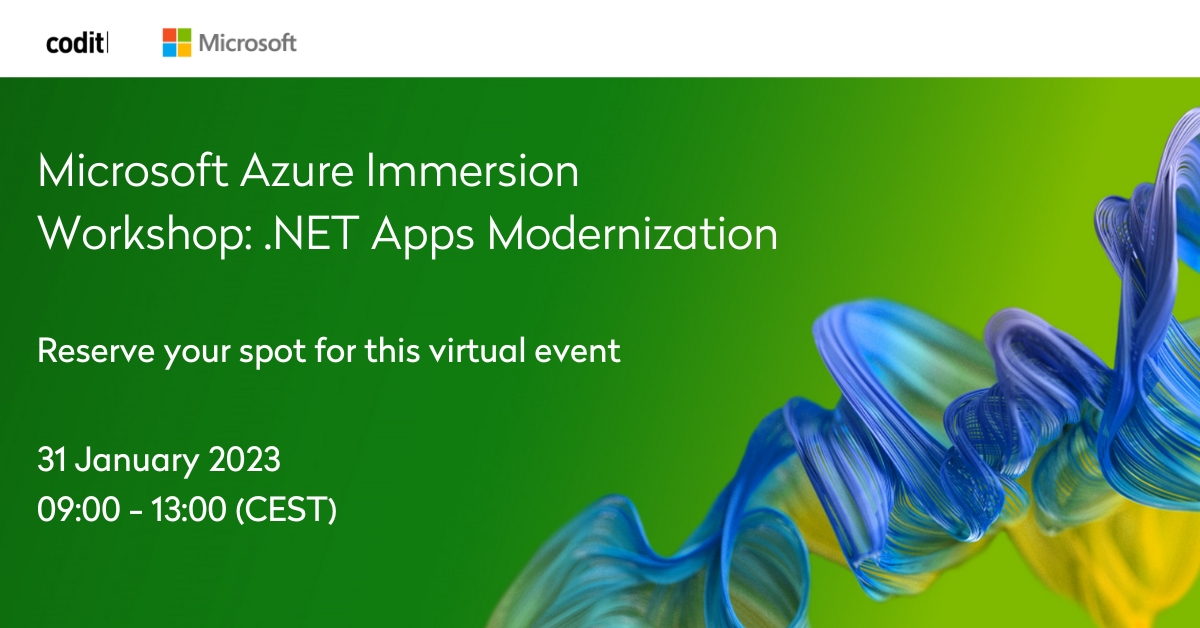 codit

Microsoft

Microsoft Azure Immersion Workshop: .NET Apps Modernization

Reserve your spot for this virtual event

31 January 2023
09:00 - 13:00 (CEST)